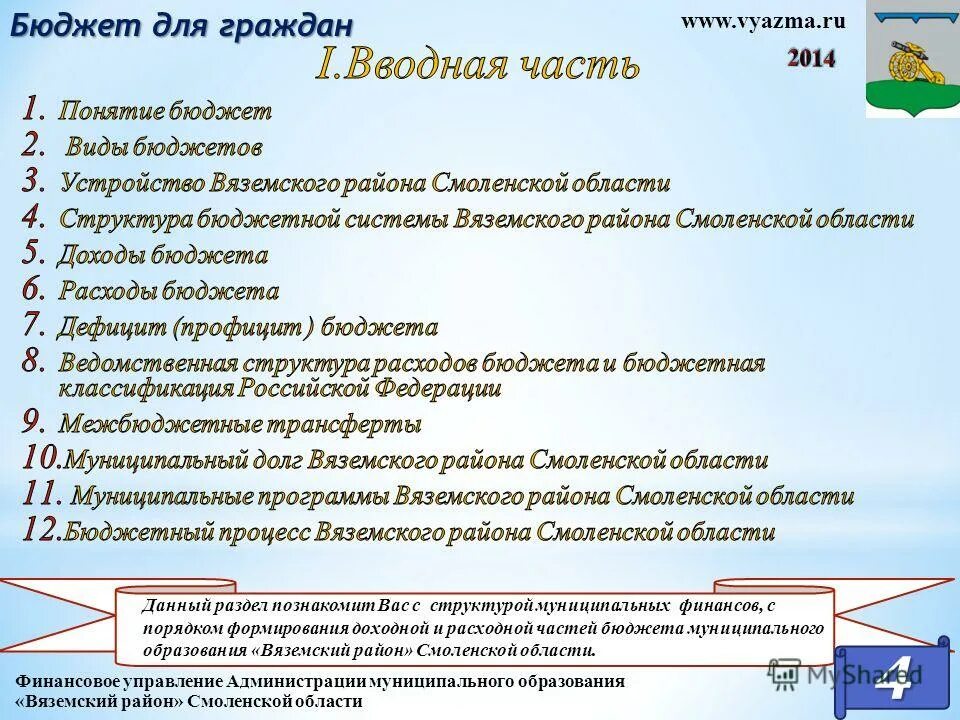 Бюджет для граждан

www.vyazma.ru

2014

I.Вводная часть

1. Понятие бюджет
2. Виды бюджетов
3. Устройство Вяземского района Смоленской области
4. Структура бюджетной системы Вяземского района Смоленской области
5. Доходы бюджета
6. Расходы бюджета
7. Дефицит (профицит ) бюджета
8. Ведомственная структура расходов бюджета и бюджетная классификация Российской Федерации
9. Межбюджетные трансферты
10.Муниципальный долг Вяземского района Смоленской области
11. Муниципальные программы Вяземского района Смоленской области
12.Бюджетный процесс Вяземского района Смоленской области

Данный раздел познакомит Вас с структурой муниципальных финансов, с порядком формирования доходной и расходной частей бюджета муниципального образования «Вяземский район» Смоленской области.

Финансовое управление Администрации муниципального образования «Вяземский район» Смоленской области

MyShared

4